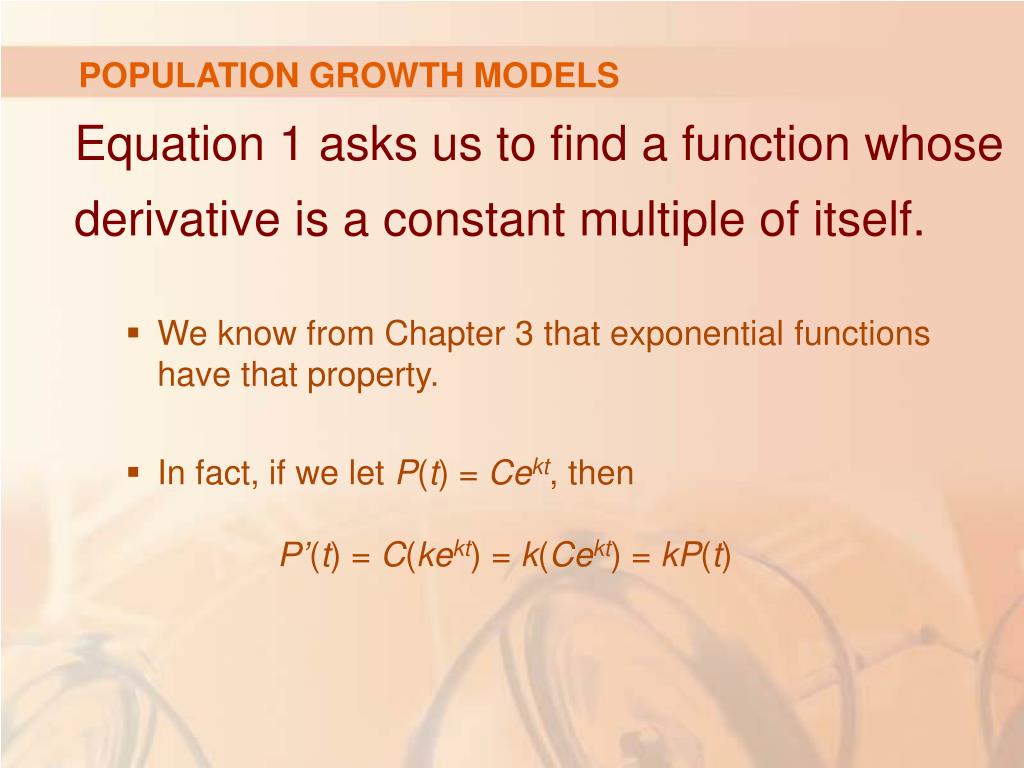 POPULATION GROWTH MODELS

Equation 1 asks us to find a function whose derivative is a constant multiple of itself.

▪ We know from Chapter 3 that exponential functions have that property.

▪ In fact, if we let $P(t) = Ce^{kt}$, then

$P'(t) = C(ke^{kt}) = k(Ce^{kt}) = kP(t)$